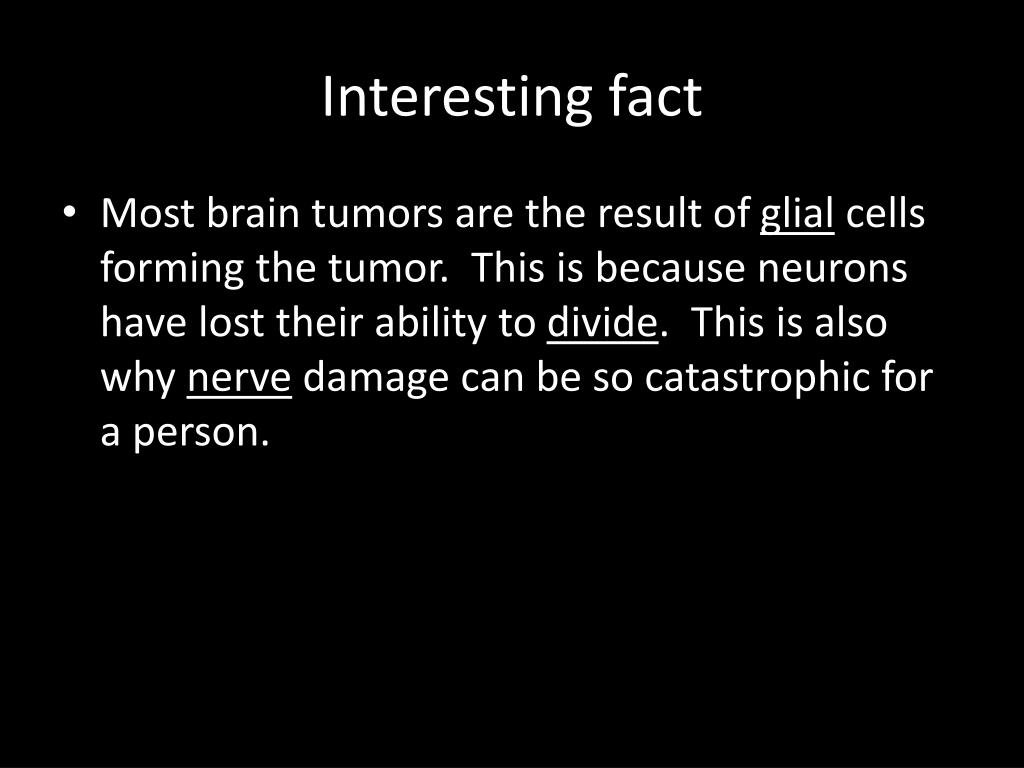 Interesting fact

• Most brain tumors are the result of glial cells forming the tumor. This is because neurons have lost their ability to divide. This is also why nerve damage can be so catastrophic for a person.